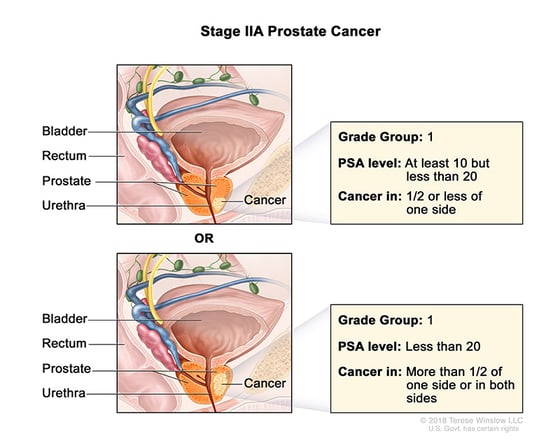 Stage IIA Prostate Cancer

Bladder
Rectum
Prostate
Urethra
Cancer

Grade Group: 1
PSA level: At least 10 but less than 20
Cancer in: 1/2 or less of one side

OR

Bladder
Rectum
Prostate
Urethra
Cancer

Grade Group: 1
PSA level: Less than 20
Cancer in: More than 1/2 of one side or in both sides

© 2018 Terese Winslow LLC
U.S. Govt. has certain rights